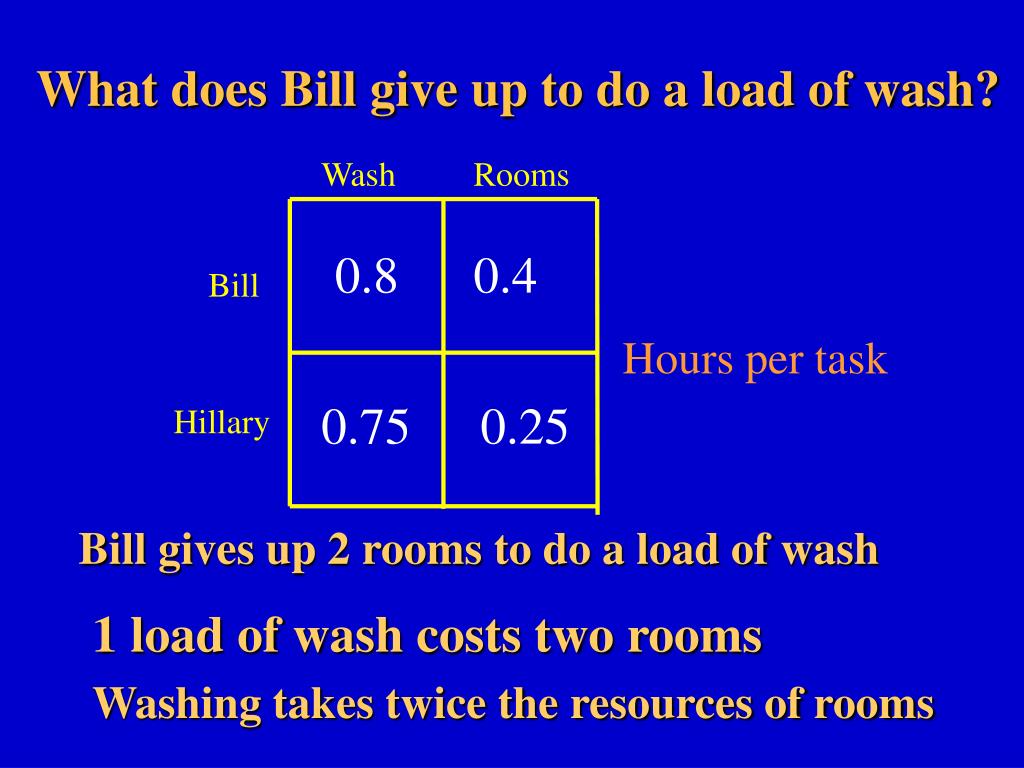 What does Bill give up to do a load of wash?

| | Wash | Rooms |
|---|---|---|
| Bill | 0.8 | 0.4 |
| Hillary | 0.75 | 0.25 |

Hours per task

Bill gives up 2 rooms to do a load of wash

1 load of wash costs two rooms

Washing takes twice the resources of rooms